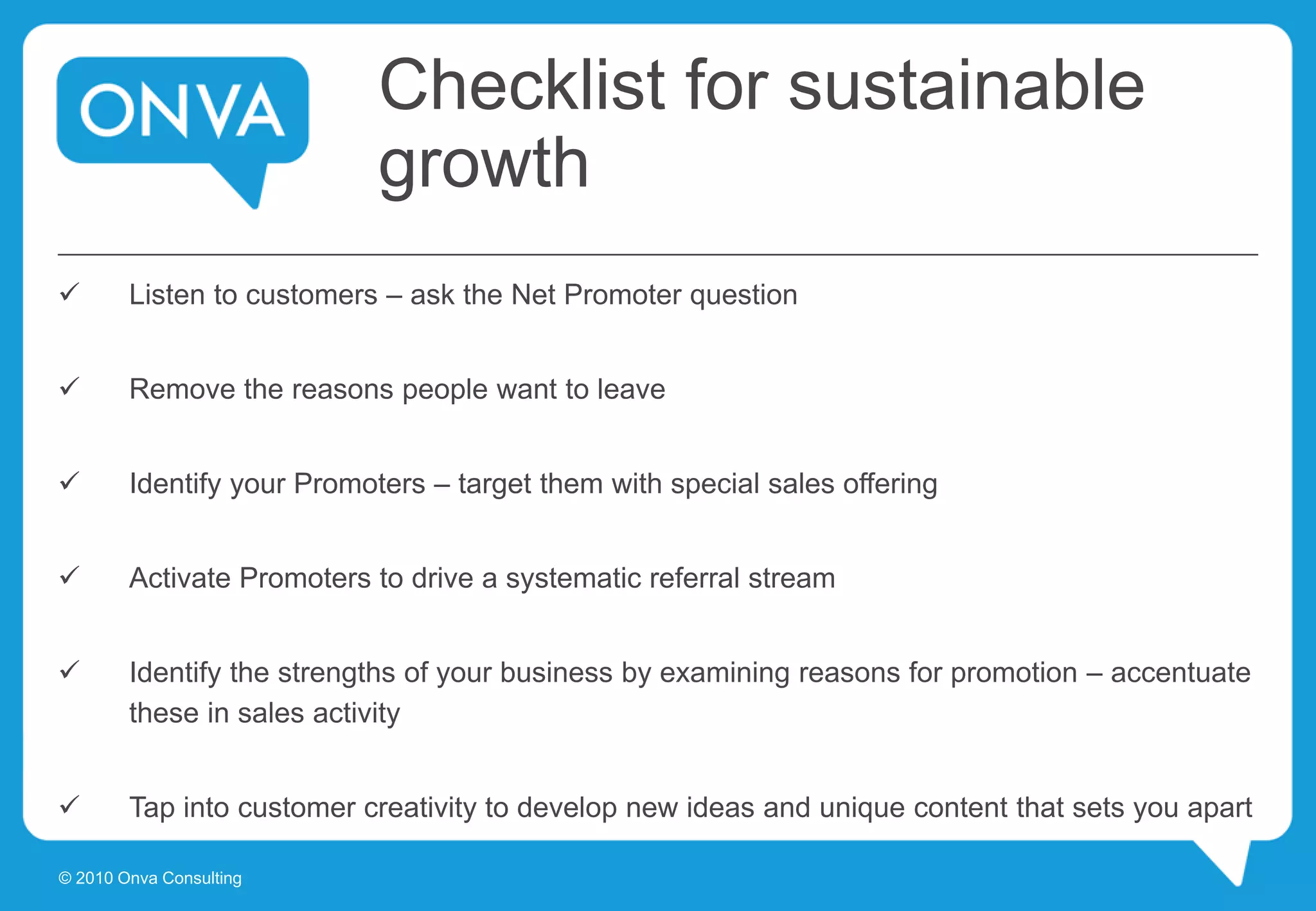 ONVA

Checklist for sustainable growth

✓ Listen to customers – ask the Net Promoter question

✓ Remove the reasons people want to leave

✓ Identify your Promoters – target them with special sales offering

✓ Activate Promoters to drive a systematic referral stream

✓ Identify the strengths of your business by examining reasons for promotion – accentuate these in sales activity

✓ Tap into customer creativity to develop new ideas and unique content that sets you apart

© 2010 Onva Consulting